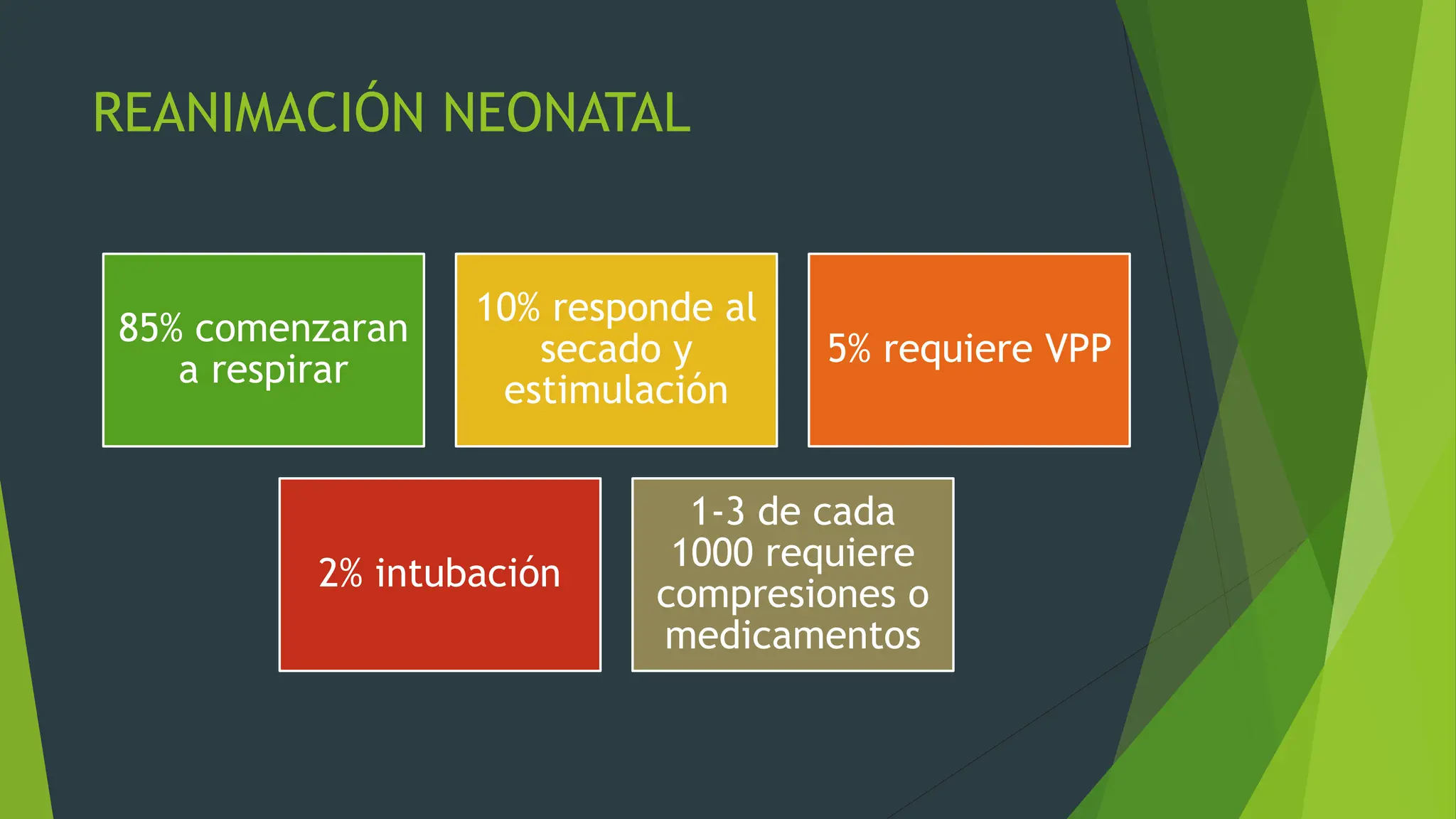 REANIMACIÓN NEONATAL

85% comenzaran a respirar

10% responde al secado y estimulación

5% requiere VPP

2% intubación

1-3 de cada 1000 requiere compresiones o medicamentos